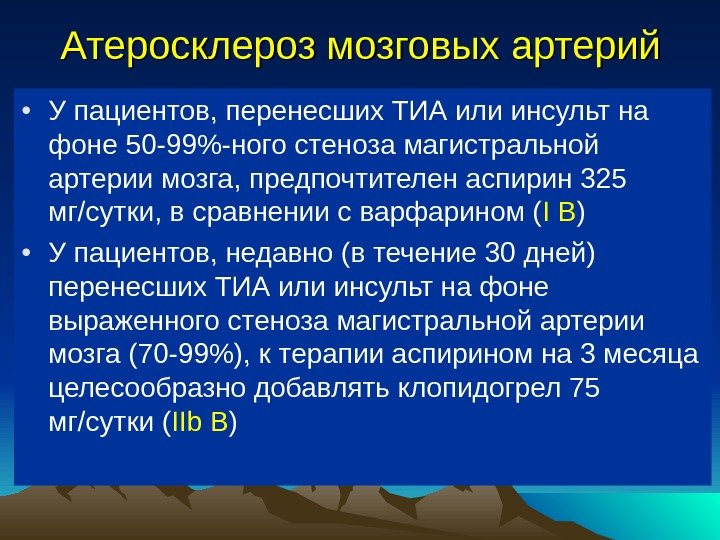 Атеросклероз мозговых артерий

• У пациентов, перенесших ТИА или инсульт на фоне 50-99%-ного стеноза магистральной артерии мозга, предпочтителен аспирин 325 мг/сутки, в сравнении с варфарином (I B)

• У пациентов, недавно (в течение 30 дней) перенесших ТИА или инсульт на фоне выраженного стеноза магистральной артерии мозга (70-99%), к терапии аспирином на 3 месяца целесообразно добавлять клопидогрел 75 мг/сутки (IIb B)